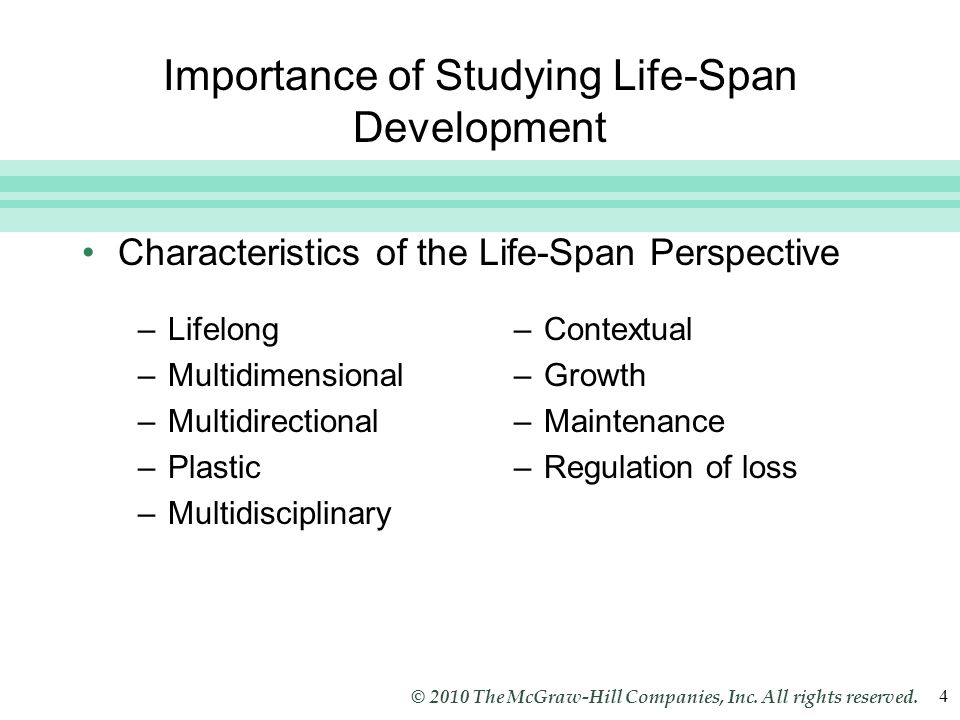 Importance of Studying Life-Span Development

• Characteristics of the Life-Span Perspective

– Lifelong
– Multidimensional
– Multidirectional
– Plastic
– Multidisciplinary

– Contextual
– Growth
– Maintenance
– Regulation of loss

© 2010 The McGraw-Hill Companies, Inc. All rights reserved. 4